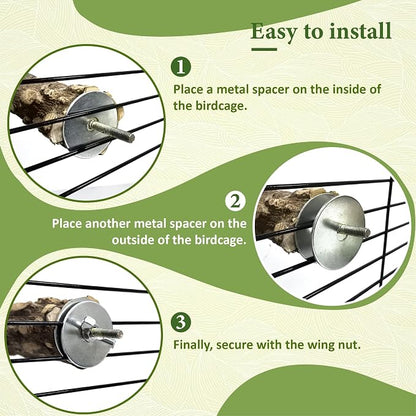 Easy to install

1

Place a metal spacer on the inside of the birdcage.

2

Place another metal spacer on the outside of the birdcage.

3

Finally, secure with the wing nut.